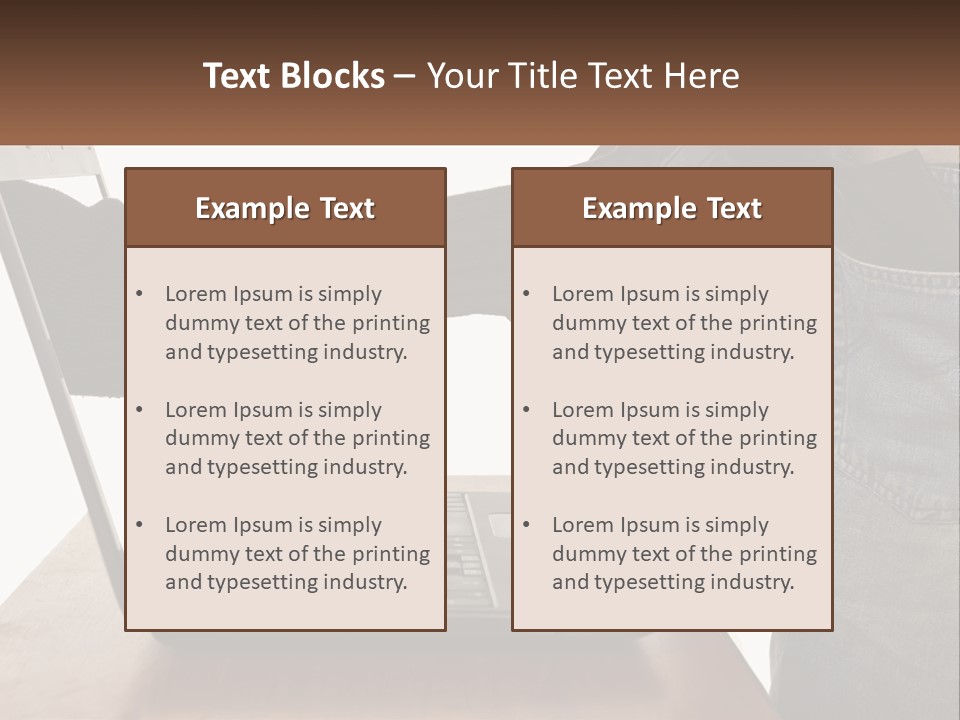 Text Blocks – Your Title Text Here

Example Text

• Lorem Ipsum is simply dummy text of the printing and typesetting industry.

• Lorem Ipsum is simply dummy text of the printing and typesetting industry.

• Lorem Ipsum is simply dummy text of the printing and typesetting industry.

Example Text

• Lorem Ipsum is simply dummy text of the printing and typesetting industry.

• Lorem Ipsum is simply dummy text of the printing and typesetting industry.

• Lorem Ipsum is simply dummy text of the printing and typesetting industry.